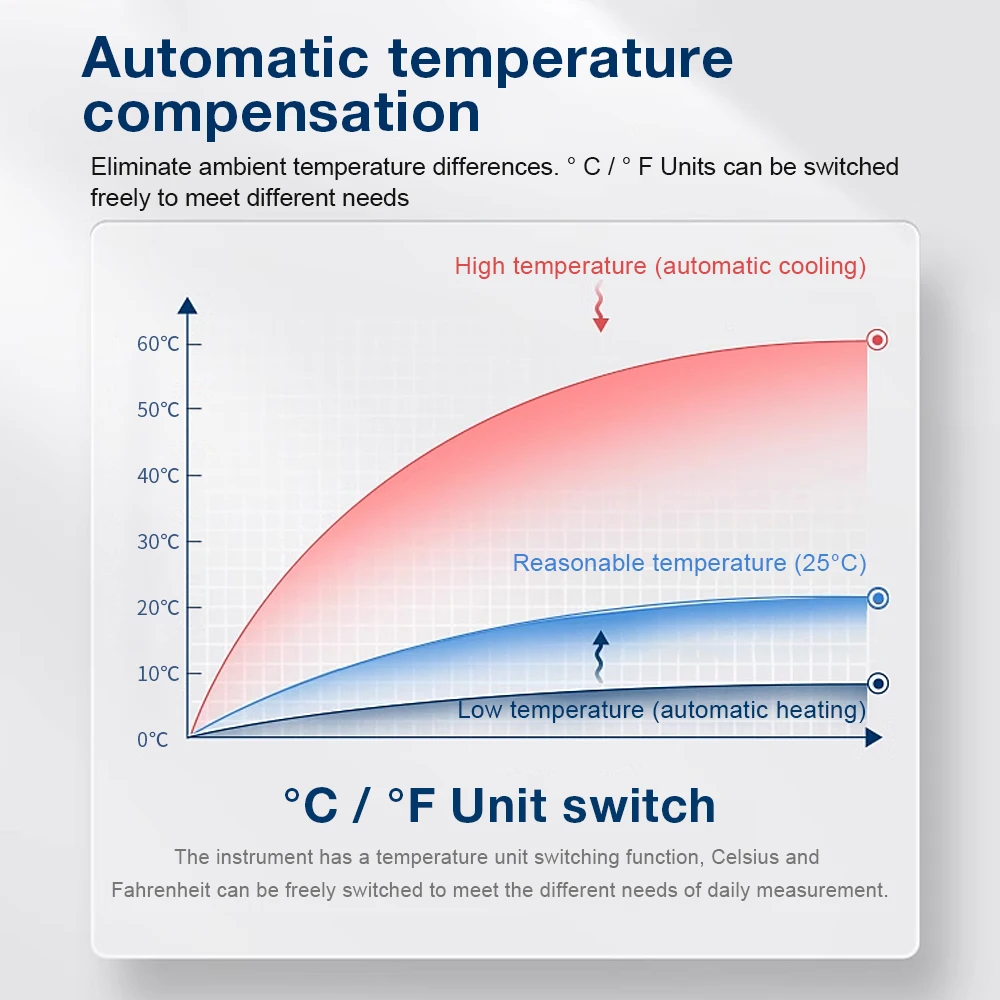 Automatic temperature compensation

Eliminate ambient temperature differences. ° C / ° F Units can be switched freely to meet different needs

High temperature (automatic cooling)

60°C
50°C
40°C
30°C
20°C
10°C
0°C

Reasonable temperature (25°C)

Low temperature (automatic heating)

°C / °F Unit switch

The instrument has a temperature unit switching function, Celsius and Fahrenheit can be freely switched to meet the different needs of daily measurement.